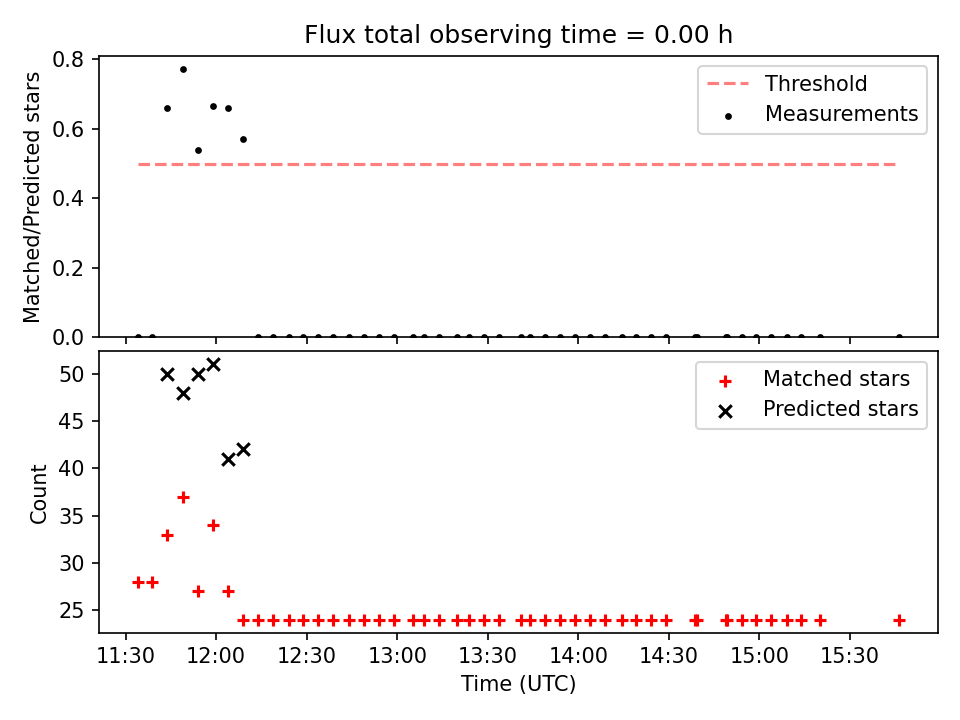 Flux total observing time = 0.00 h

Matched/Predicted stars

0.8
0.6
0.4
0.2
0.0

Threshold
Measurements

Count

50
45
40
35
30
25

Matched stars
Predicted stars

11:30
12:00
12:30
13:00
13:30
14:00
14:30
15:00
15:30

Time (UTC)